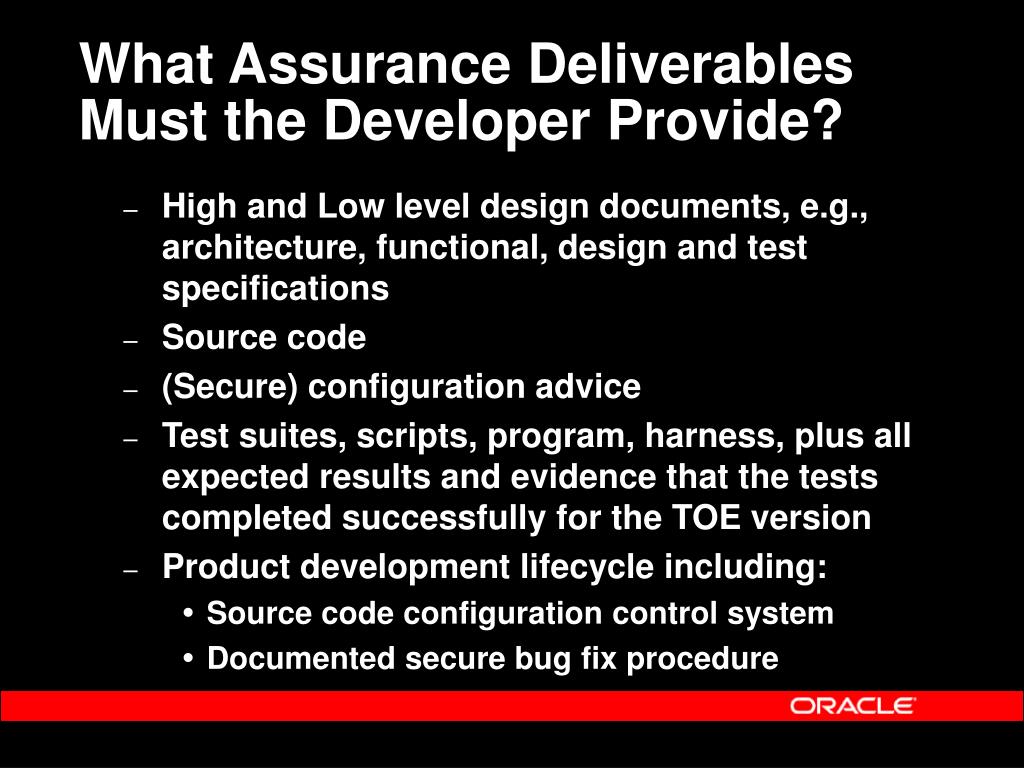 What Assurance Deliverables Must the Developer Provide?

– High and Low level design documents, e.g., architecture, functional, design and test specifications
– Source code
– (Secure) configuration advice
– Test suites, scripts, program, harness, plus all expected results and evidence that the tests completed successfully for the TOE version
– Product development lifecycle including:
• Source code configuration control system
• Documented secure bug fix procedure

ORACLE